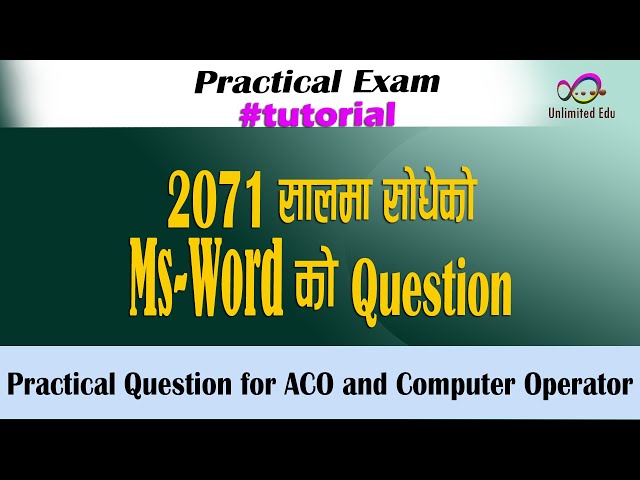 Practical Exam
#tutorial

Unlimited Edu

2071 सालमा सोधेको
Ms-Word को Question

Practical Question for ACO and Computer Operator